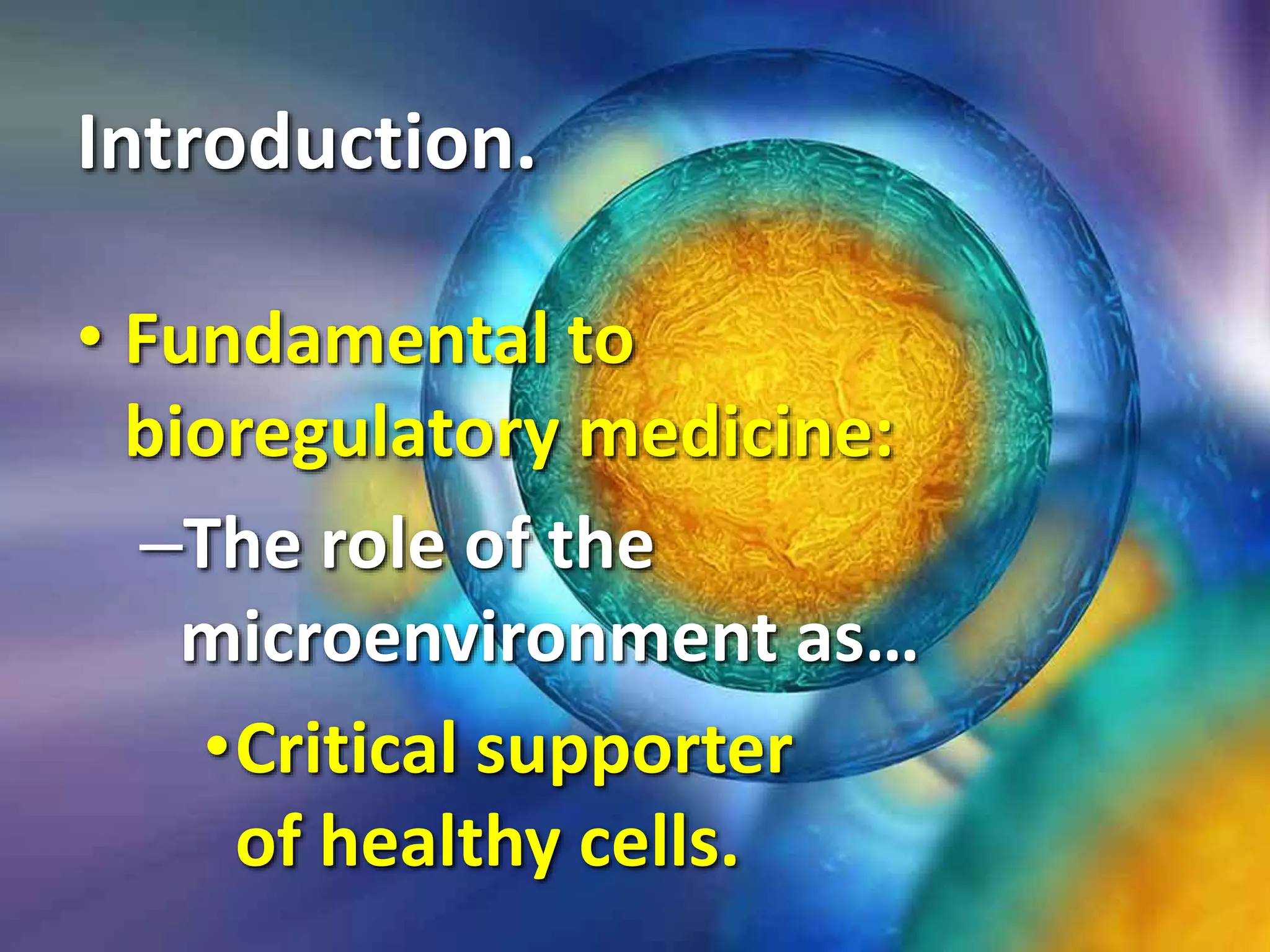 Introduction.

• Fundamental to bioregulatory medicine:

–The role of the microenvironment as…

•Critical supporter of healthy cells.